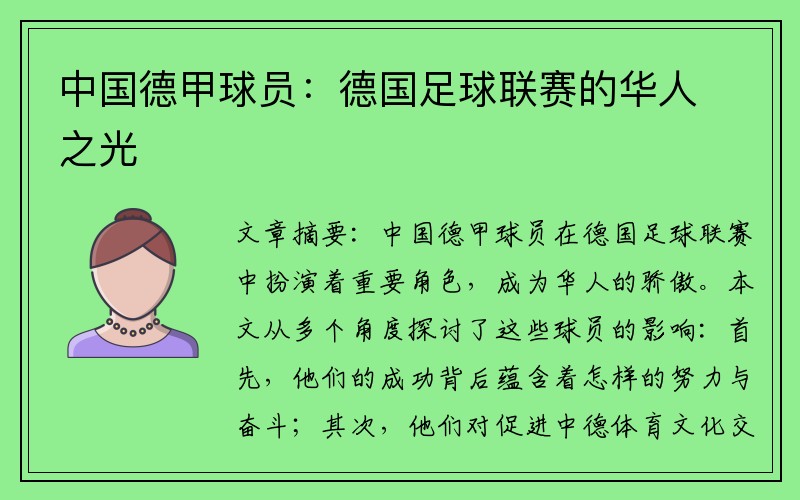 中国德甲球员：德国足球联赛的华人之光

文章摘要：中国德甲球员在德国足球联赛中扮演着重要角色，成为华人的骄傲。本文从多个角度探讨了这些球员的影响：首先，他们的成功背后蕴含着怎样的努力与奋斗；其次，他们对促进中德体育文化交